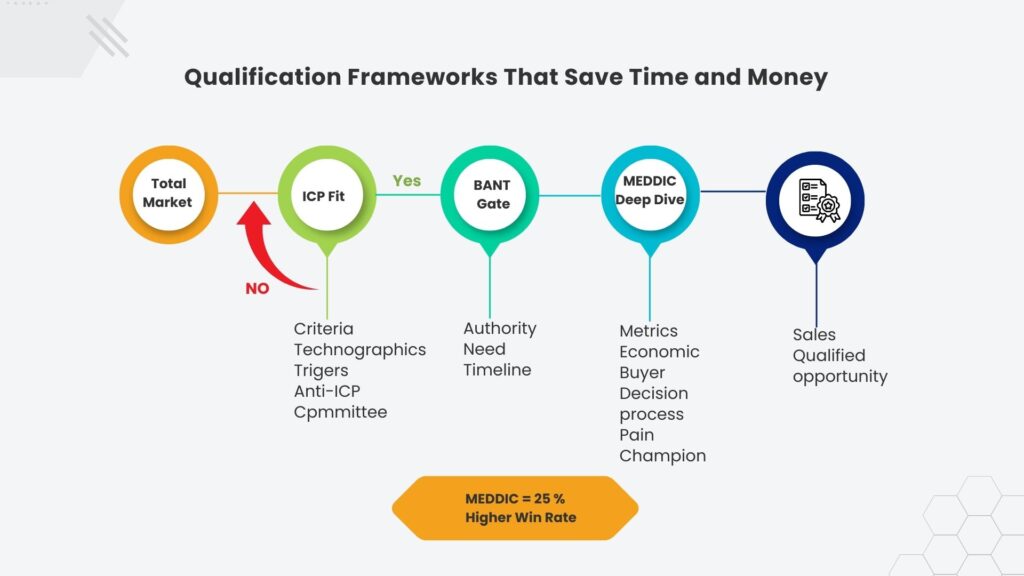 Qualification Frameworks That Save Time and Money

Total Market

ICP Fit

Yes

BANT Gate

MEDDIC Deep Dive

NO

Criteria
Technographics
Trigers
Anti-ICP
Cpmmittee

Authority
Need
Timeline

Metrics
Economic
Buyer
Decision
process
Pain
Champion

Sales
Qualified
opportunity

MEDDIC = 25 %
Higher Win Rate